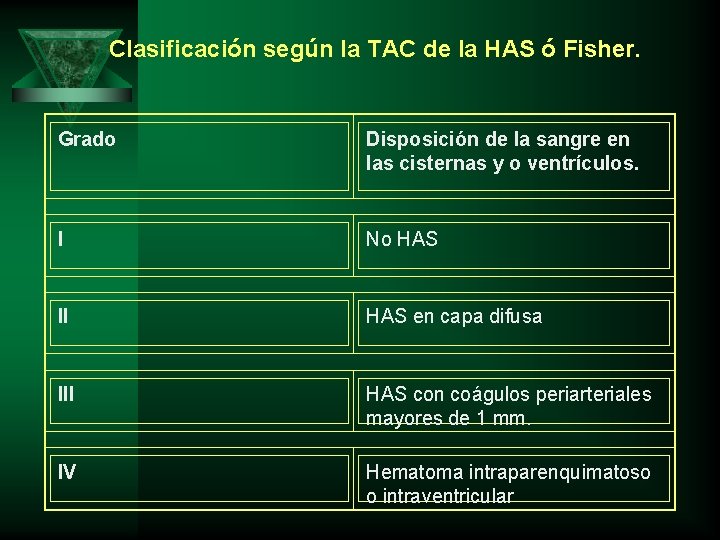 Clasificación según la TAC de la HAS ó Fisher.

| Grado | Disposición de la sangre en las cisternas y o ventrículos. |
|---|---|
| I | No HAS |
| II | HAS en capa difusa |
| III | HAS con coágulos periarteriales mayores de 1 mm. |
| IV | Hematoma intraparenquimatoso o intraventricular |